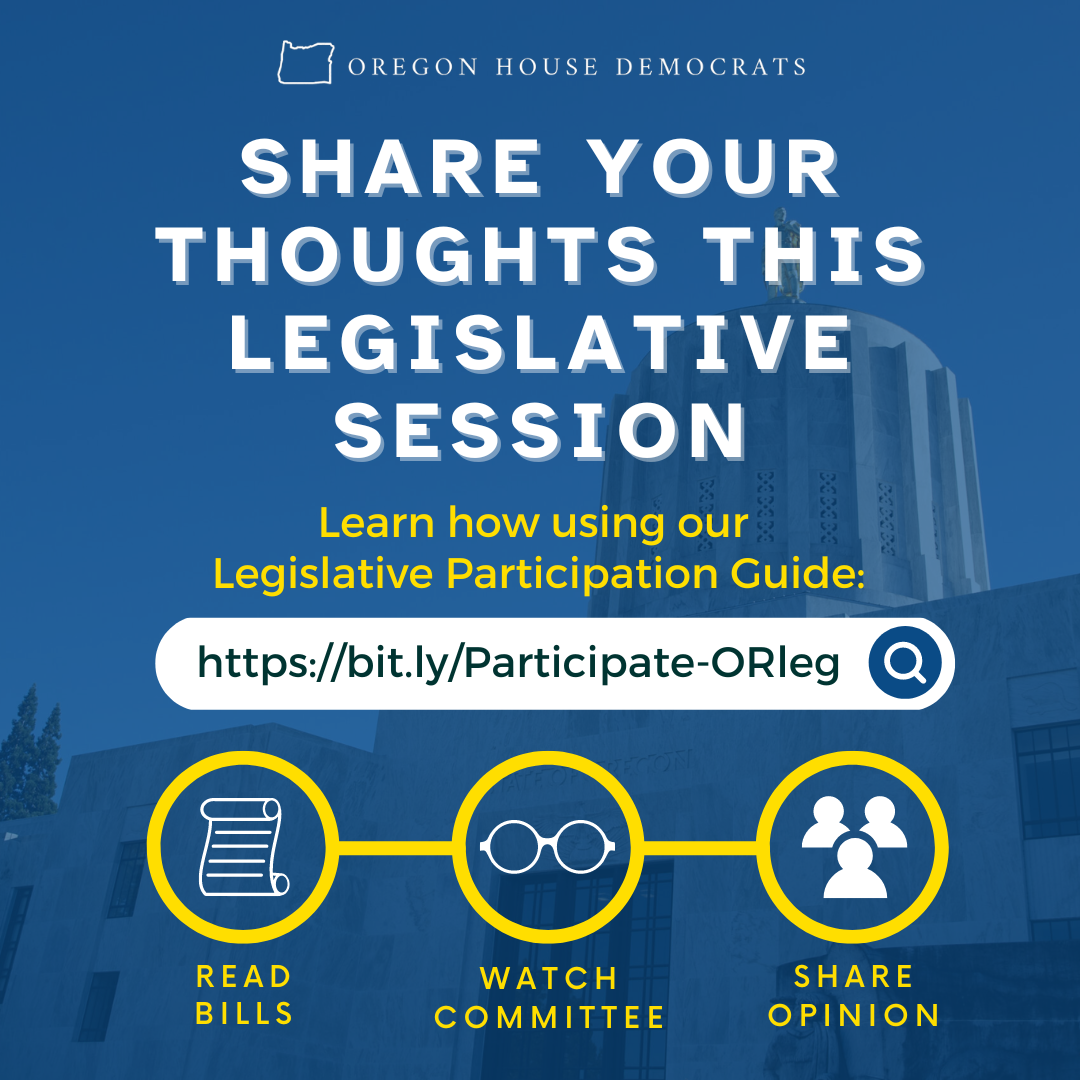 OREGON HOUSE DEMOCRATS

SHARE YOUR THOUGHTS THIS LEGISLATIVE SESSION

Learn how using our Legislative Participation Guide:

https://bit.ly/Participate-ORleg

READ BILLS

WATCH COMMITTEE

SHARE OPINION